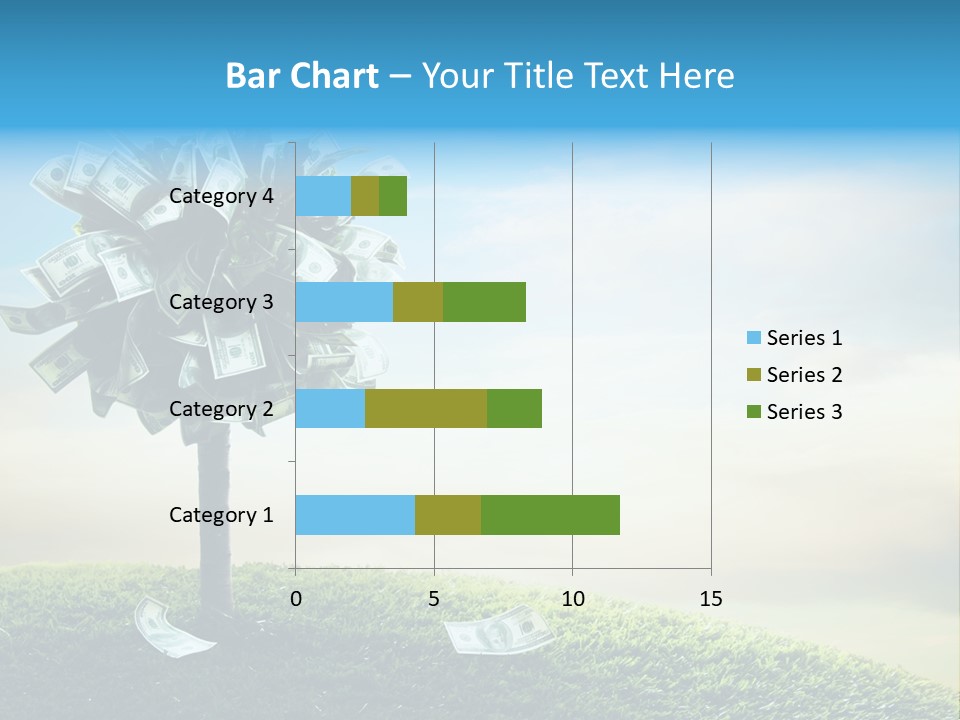 Bar Chart – Your Title Text Here

Category 4
Category 3
Category 2
Category 1

0
5
10
15

Series 1
Series 2
Series 3